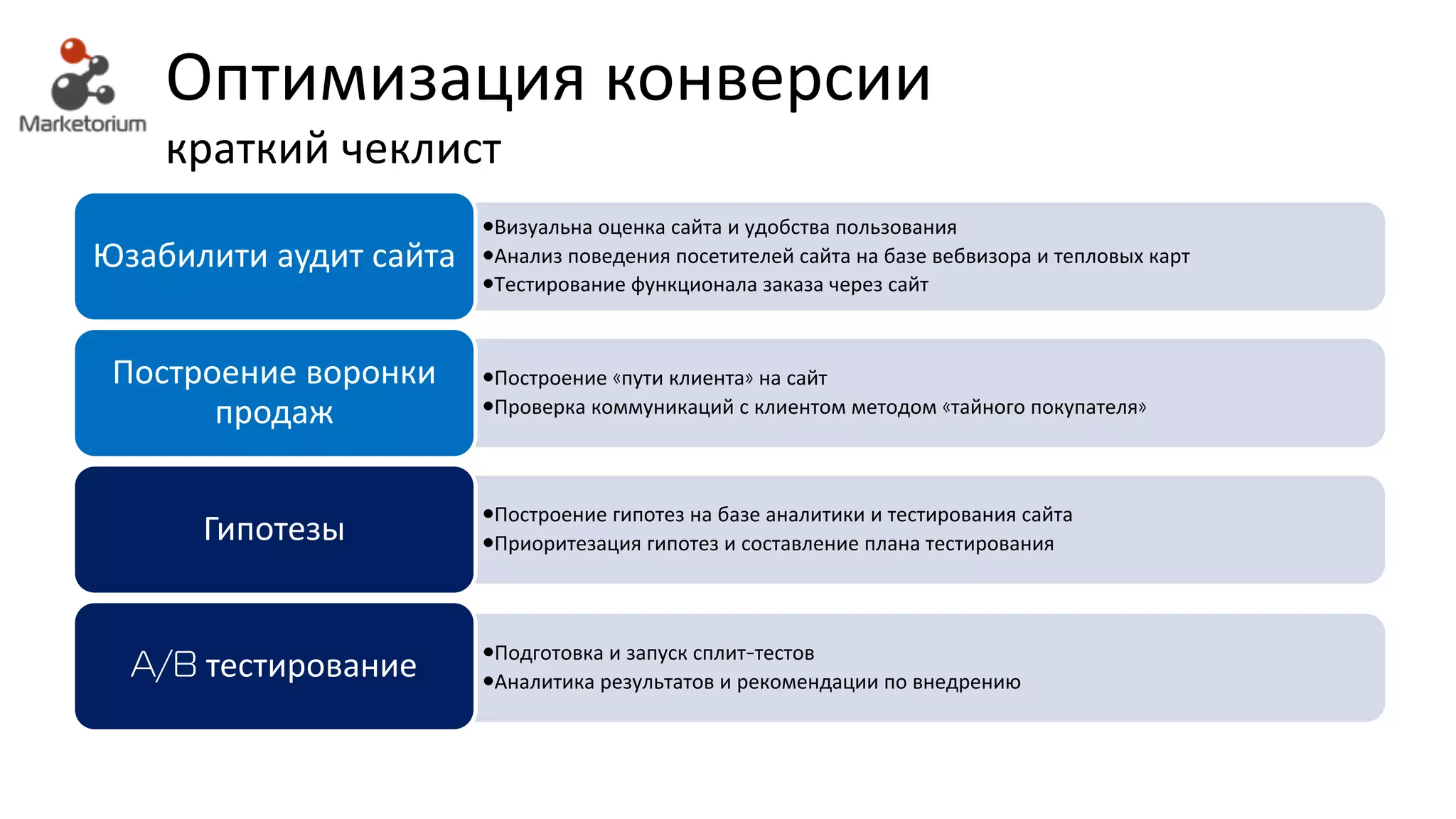 Marketorium

Оптимизация конверсии
краткий чеклист

Юзабилити аудит сайта

•Визуальна оценка сайта и удобства пользования
•Анализ поведения посетителей сайта на базе вебвизора и тепловых карт
•Тестирование функционала заказа через сайт

Построение воронки продаж

•Построение «пути клиента» на сайт
•Проверка коммуникаций с клиентом методом «тайного покупателя»

Гипотезы

•Построение гипотез на базе аналитики и тестирования сайта
•Приоритезация гипотез и составление плана тестирования

A/B тестирование

•Подготовка и запуск сплит-тестов
•Аналитика результатов и рекомендации по внедрению